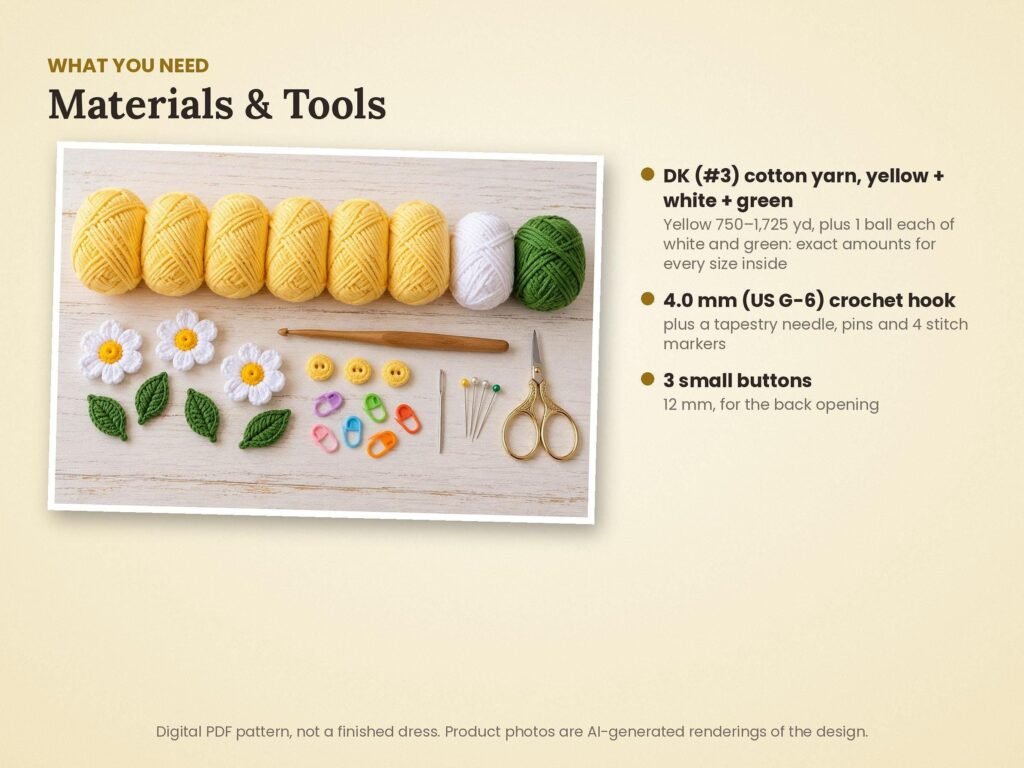 WHAT YOU NEED
Materials & Tools

• DK (#3) cotton yarn, yellow + white + green
Yellow 750–1,725 yd, plus 1 ball each of white and green: exact amounts for every size inside

• 4.0 mm (US G-6) crochet hook
plus a tapestry needle, pins and 4 stitch markers

• 3 small buttons
12 mm, for the back opening

Digital PDF pattern, not a finished dress. Product photos are AI-generated renderings of the design.